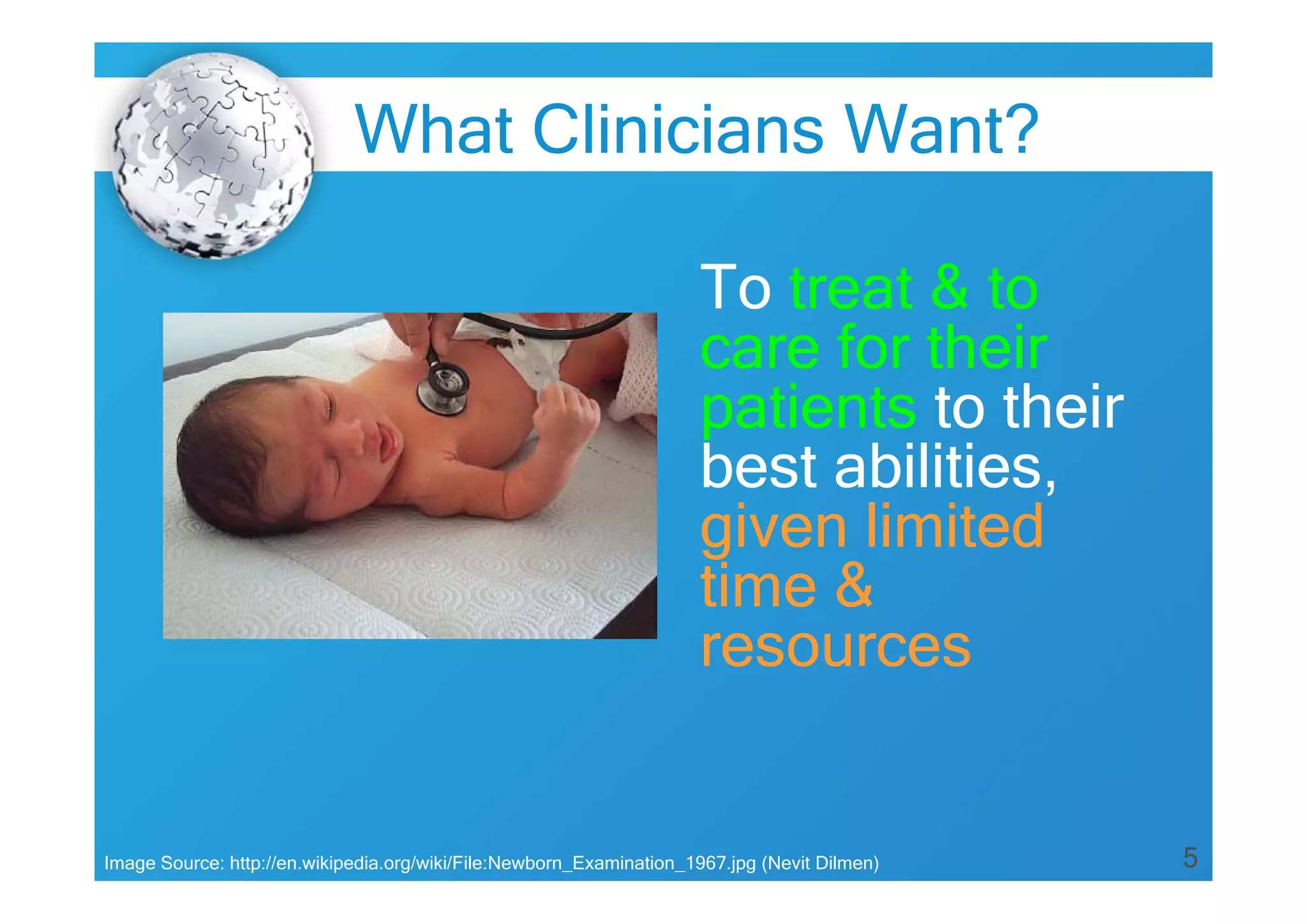 What Clinicians Want?

To treat & to care for their patients to their best abilities, given limited time & resources

Image Source: http://en.wikipedia.org/wiki/File:Newborn_Examination_1967.jpg (Nevit Dilmen)

5